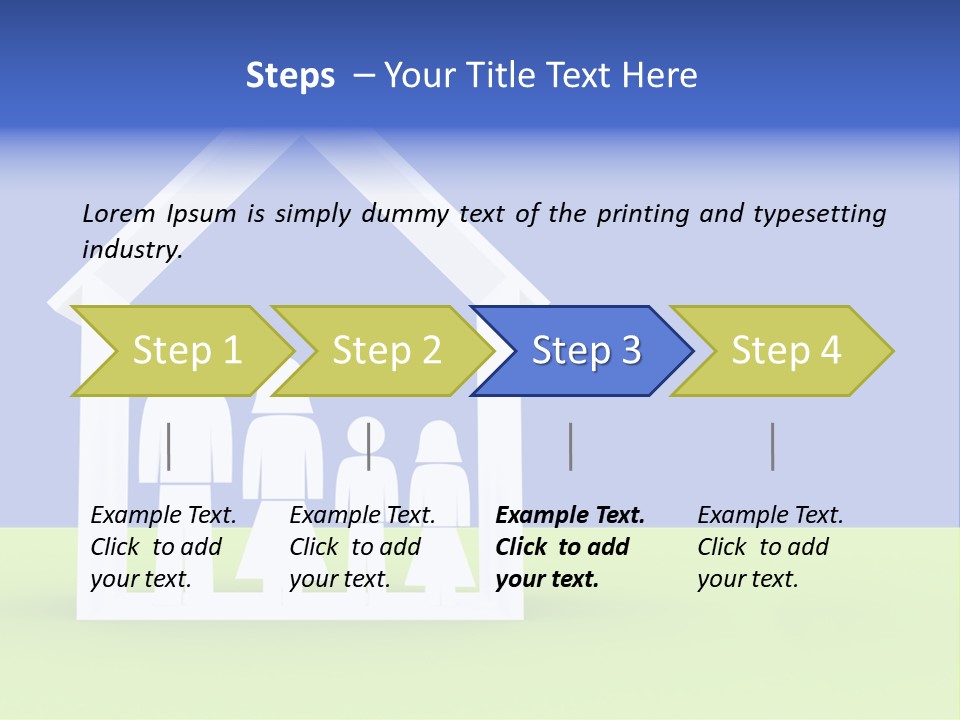 Steps – Your Title Text Here

Lorem Ipsum is simply dummy text of the printing and typesetting industry.

Step 1

Step 2

Step 3

Step 4

Example Text. Click to add your text.

Example Text. Click to add your text.

Example Text. Click to add your text.

Example Text. Click to add your text.